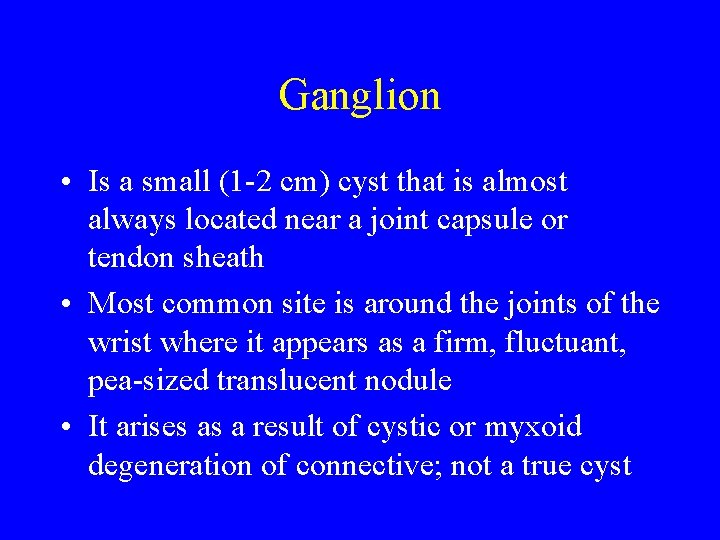 Ganglion

• Is a small (1-2 cm) cyst that is almost always located near a joint capsule or tendon sheath

• Most common site is around the joints of the wrist where it appears as a firm, fluctuant, pea-sized translucent nodule

• It arises as a result of cystic or myxoid degeneration of connective; not a true cyst